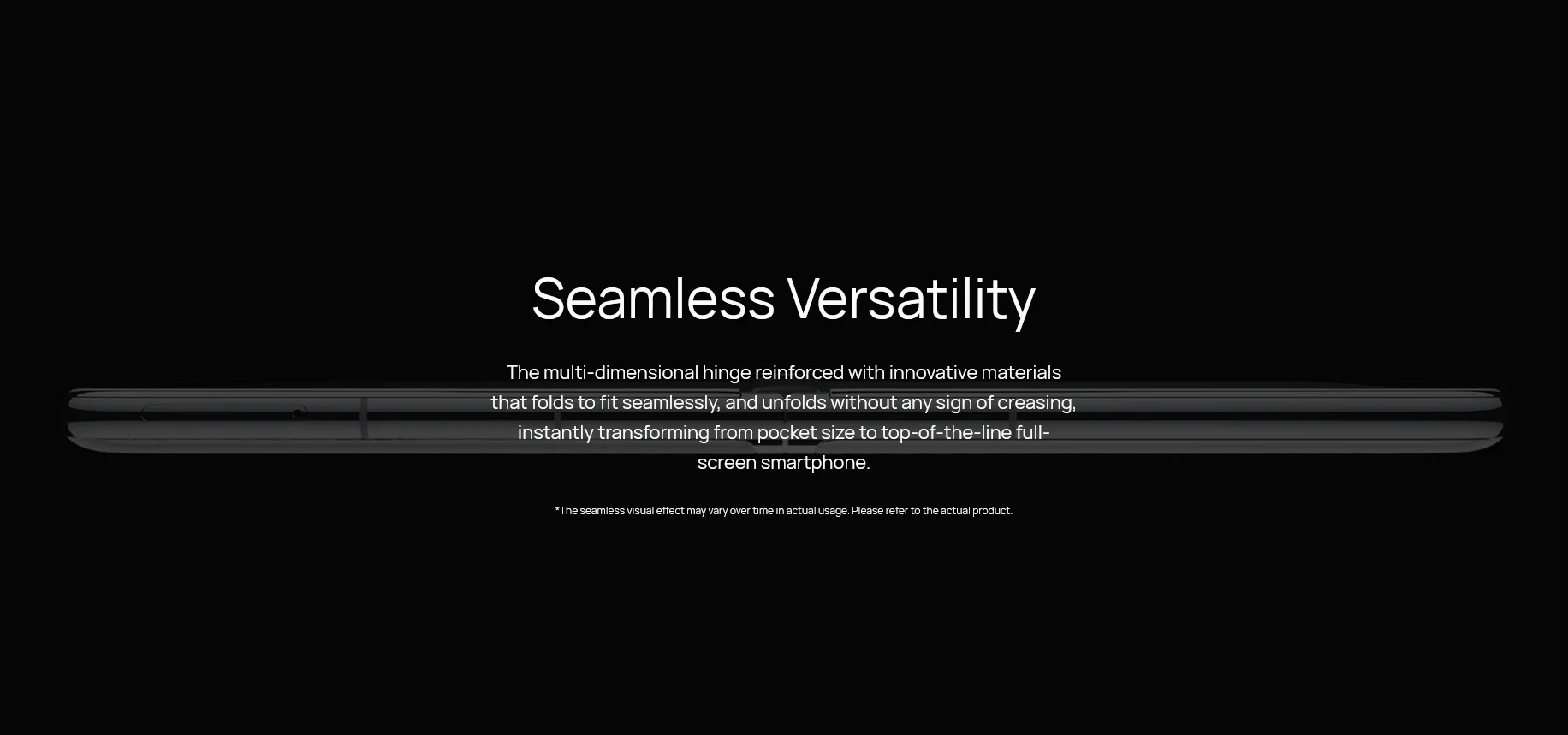 Seamless Versatility

The multi-dimensional hinge reinforced with innovative materials that folds to fit seamlessly, and unfolds without any sign of creasing, instantly transforming from pocket size to top-of-the-line full-screen smartphone.

*The seamless visual effect may vary over time in actual usage. Please refer to the actual product.